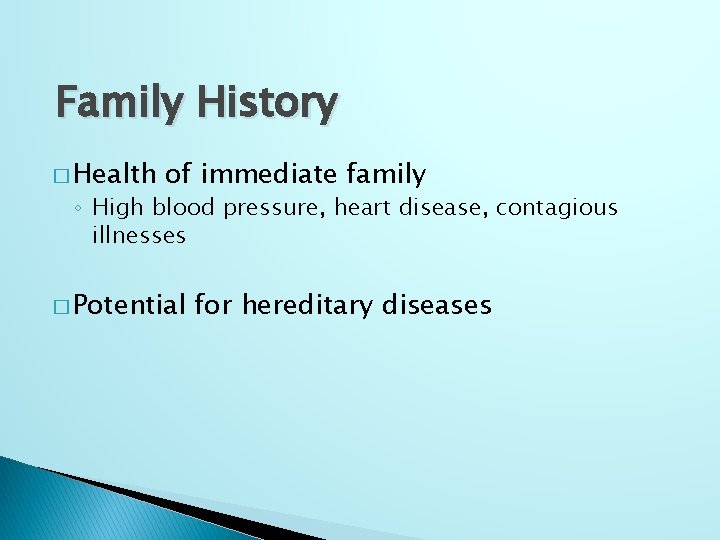 Family History

□ Health of immediate family

◦ High blood pressure, heart disease, contagious illnesses

□ Potential for hereditary diseases